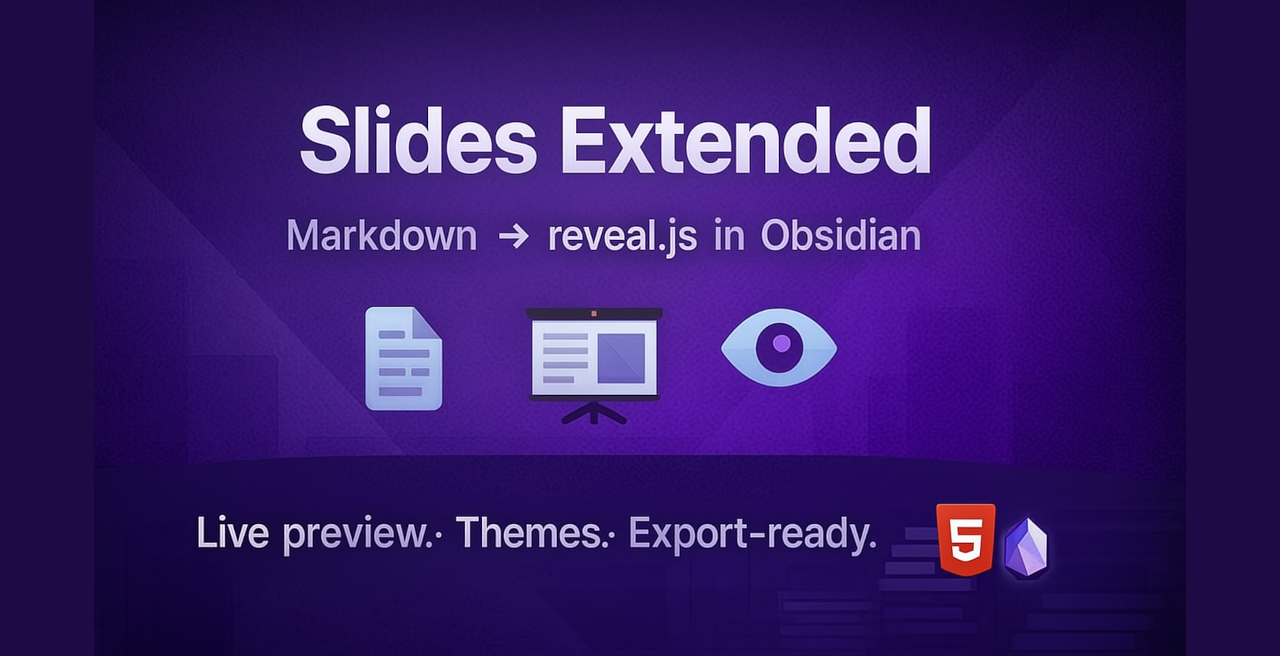 Slides Extended

Markdown → reveal.js in Obsidian

Live preview.· Themes.· Export-ready.

5